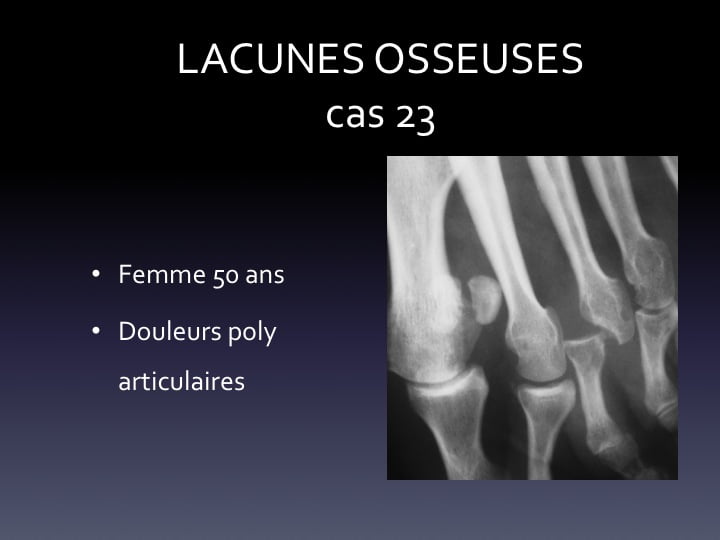 LACUNES OSSEUSES
cas 23

• Femme 50 ans
• Douleurs poly articulaires